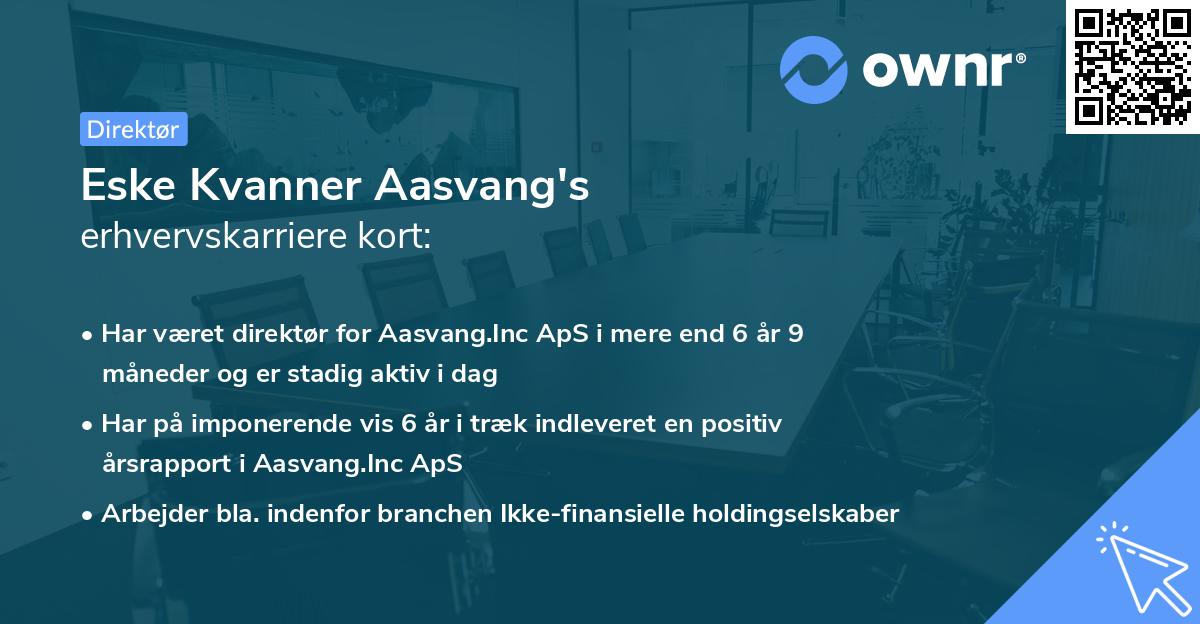 ownr®

Direktør

Eske Kvanner Aasvang's erhvervskarriere kort:

• Har været direktør for Aasvang.Inc ApS i mere end 6 år 9 måneder og er stadig aktiv i dag

• Har på imponerende vis 6 år i træk indleveret en positiv årsrapport i Aasvang.Inc ApS

• Arbejder bla. indenfor branchen Ikke-finansielle holdingselskaber